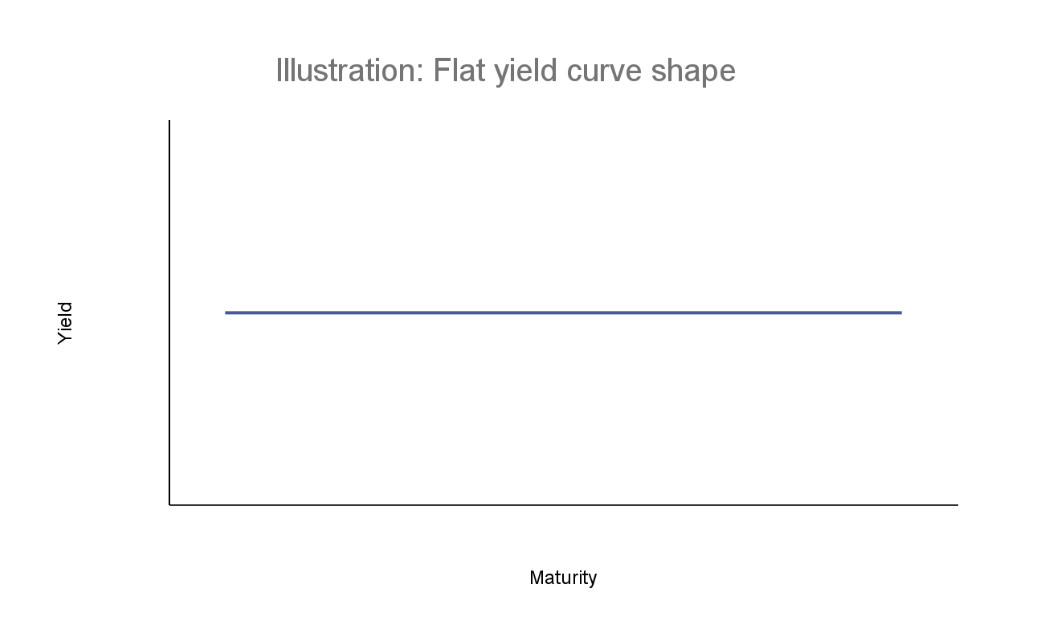 Illustration: Flat yield curve shape

Yield

Maturity